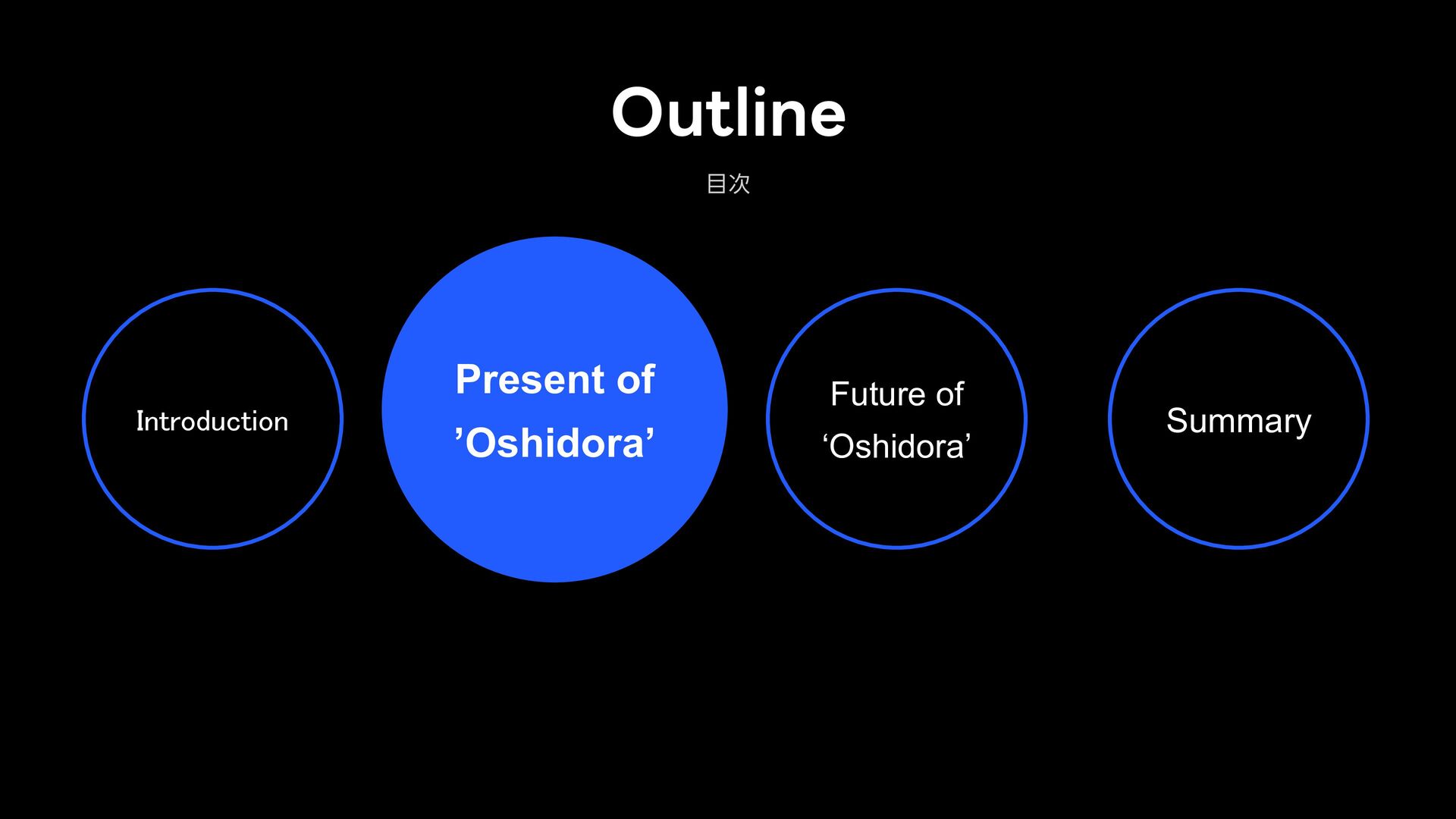 Outline

目次

Introduction

Present of ’Oshidora’

Future of ‘Oshidora’

Summary